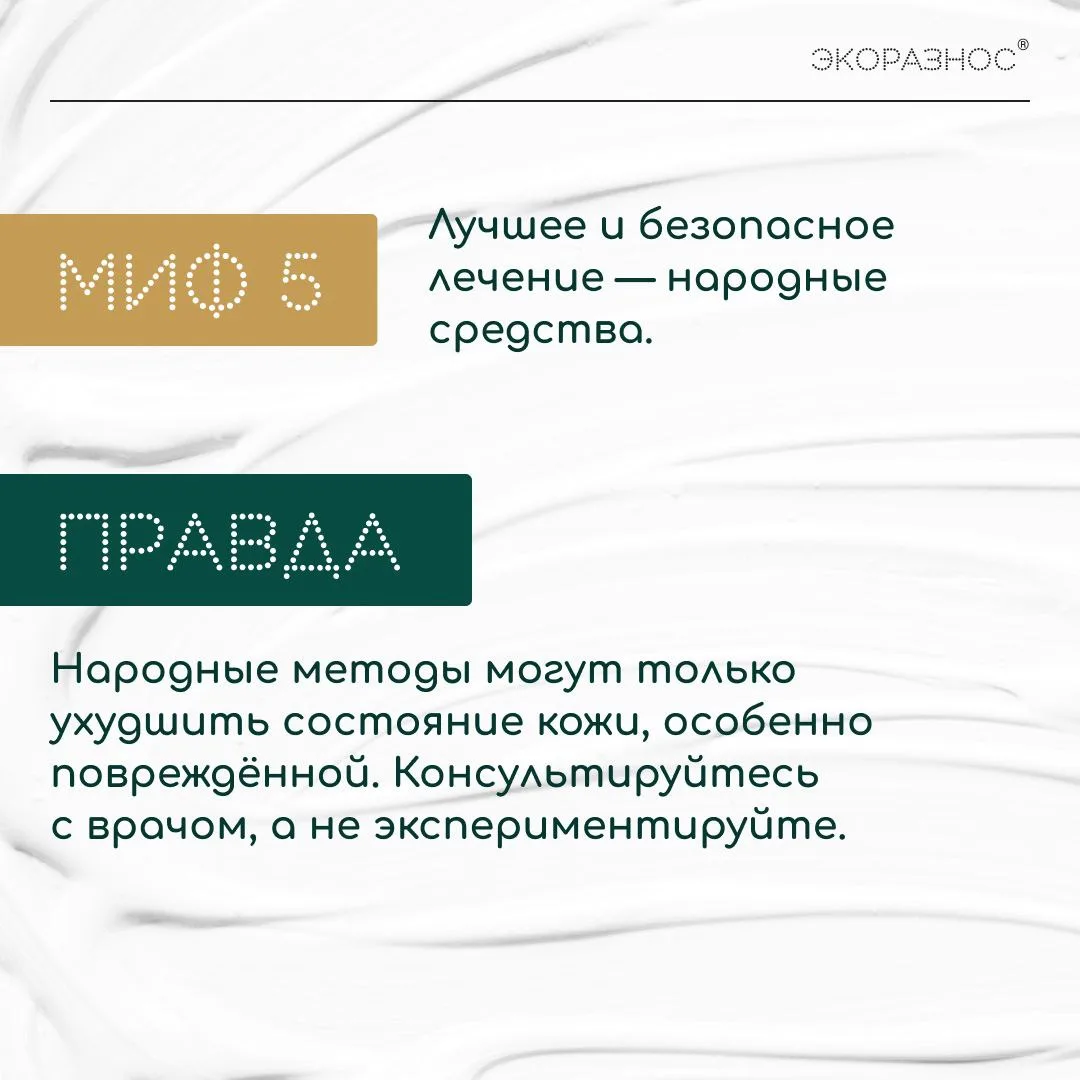 ЭКОРАЗНОС®

МИФ 5

Лучшее и безопасное лечение — народные средства.

ПРАВДА

Народные методы могут только ухудшить состояние кожи, особенно повреждённой. Консультируйтесь с врачом, а не экспериментируйте.